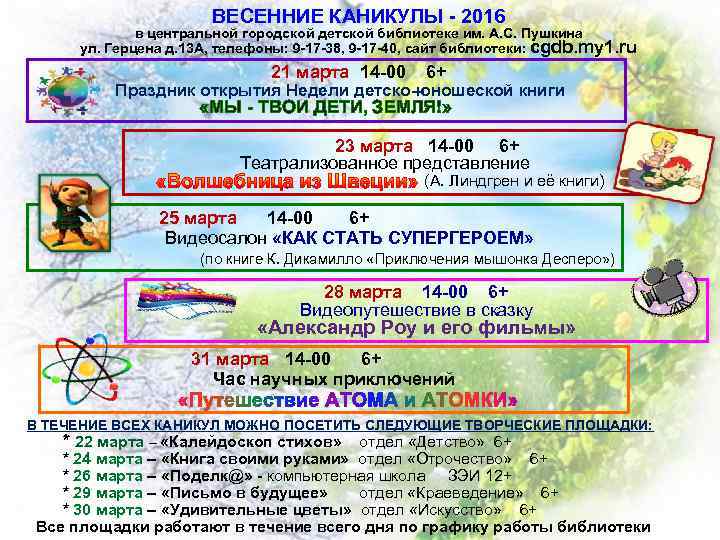 ВЕСЕННИЕ КАНИКУЛЫ - 2016
в центральной городской детской библиотеке им. А.С. Пушкина
ул. Герцена д.13А, телефоны: 9-17-38, 9-17-40, сайт библиотеки: cgdb.my1.ru

21 марта 14-00 6+
Праздник открытия Недели детско-юношеской книги
«МЫ - ТВОИ ДЕТИ, ЗЕМЛЯ!»

23 марта 14-00 6+
Театрализованное представление
«Волшебница из Швеции» (А. Линдгрен и её книги)

25 марта 14-00 6+
Видеосалон «КАК СТАТЬ СУПЕРГЕРОЕМ»
(по книге К. Дикамилло «Приключения мышонка Десперо»)

28 марта 14-00 6+
Видеопутешествие в сказку
«Александр Роу и его фильмы»

31 марта 14-00 6+
Час научных приключений
«Путешествие АТОМА и АТОМКИ»

В ТЕЧЕНИЕ ВСЕХ КАНИКУЛ МОЖНО ПОСЕТИТЬ СЛЕДУЮЩИЕ ТВОРЧЕСКИЕ ПЛОЩАДКИ:
* 22 марта – «Калейдоскоп стихов» отдел «Детство» 6+
* 24 марта – «Книга своими руками» отдел «Отрочество» 6+
* 26 марта – «Поделк@» - компьютерная школа ЗЭИ 12+
* 29 марта – «Письмо в будущее» отдел «Краеведение» 6+
* 30 марта – «Удивительные цветы» отдел «Искусство» 6+
Все площадки работают в течение всего дня по графику работы библиотеки